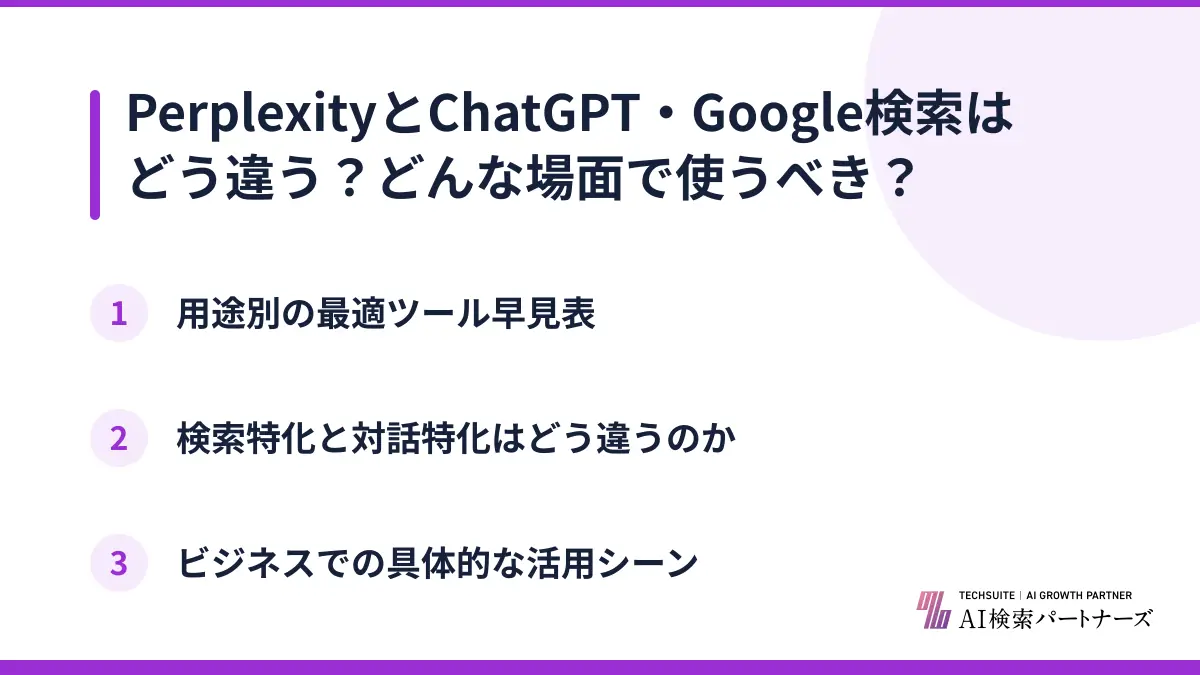 PerplexityとChatGPT・Google検索はどう違う？どんな場面で使うべき？

1 用途別の最適ツール早見表

2 検索特化と対話特化はどう違うのか

3 ビジネスでの具体的な活用シーン

TECHSUITE | AI GROWTH PARTNER
AI検索パートナーズ